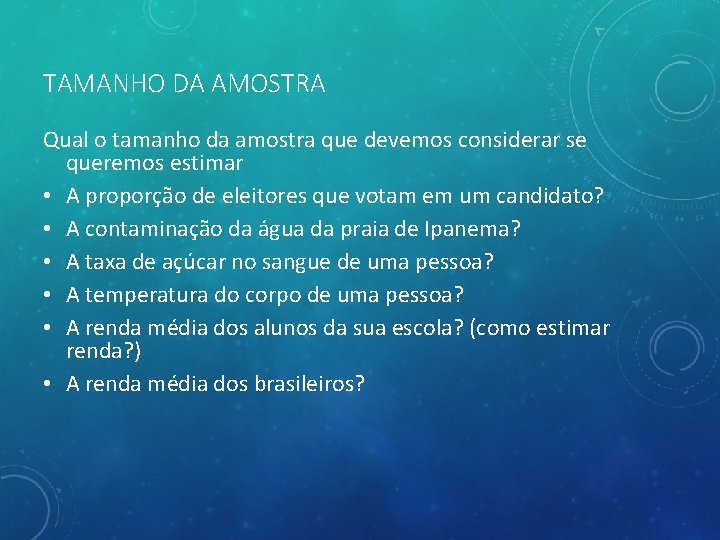 TAMANHO DA AMOSTRA

Qual o tamanho da amostra que devemos considerar se queremos estimar

• A proporção de eleitores que votam em um candidato?
• A contaminação da água da praia de Ipanema?
• A taxa de açúcar no sangue de uma pessoa?
• A temperatura do corpo de uma pessoa?
• A renda média dos alunos da sua escola? (como estimar renda?)
• A renda média dos brasileiros?